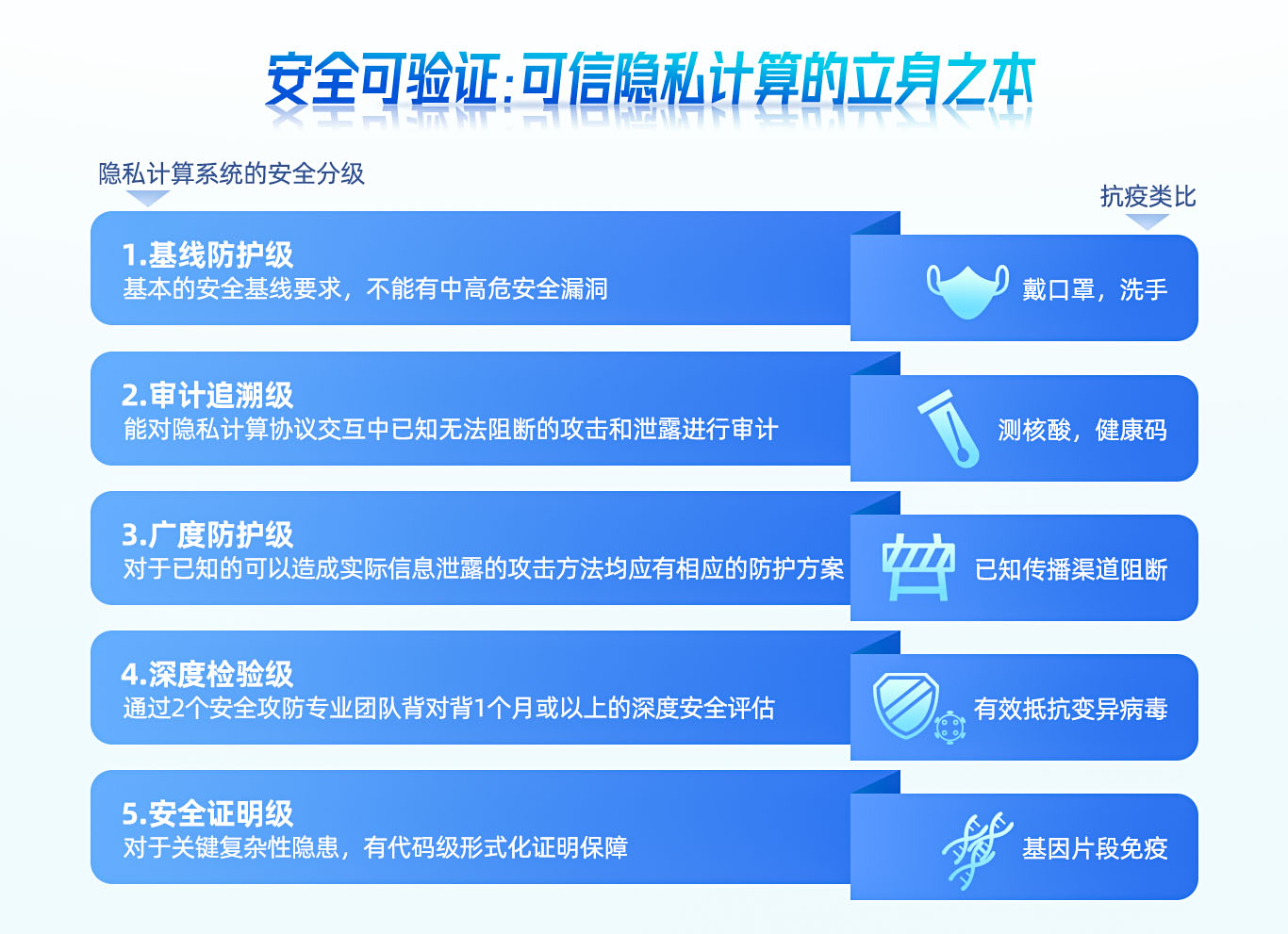 安全可验证：可信隐私计算的立身之本

隐私计算系统的安全分级

抗疫类比

1.基线防护级
基本的安全基线要求，不能有中高危安全漏洞

戴口罩，洗手

2.审计追溯级
能对隐私计算协议交互中已知无法阻断的攻击和泄露进行审计

测核酸，健康码

3.广度防护级
对于已知的可以造成实际信息泄露的攻击方法均应有相应的防护方案

已知传播渠道阻断

4.深度检验级
通过2个安全攻防专业团队背对背1个月或以上的深度安全评估

有效抵抗变异病毒

5.安全证明级
对于关键复杂性隐患，有代码级形式化证明保障

基因片段免疫